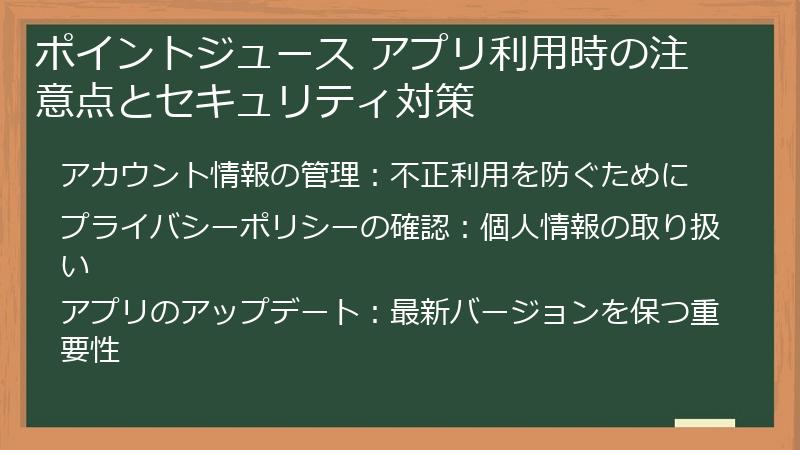 ポイントジュース アプリ利用時の注意点とセキュリティ対策

アカウント情報の管理：不正利用を防ぐために

プライバシーポリシーの確認：個人情報の取り扱い

アプリのアップデート：最新バージョンを保つ重要性